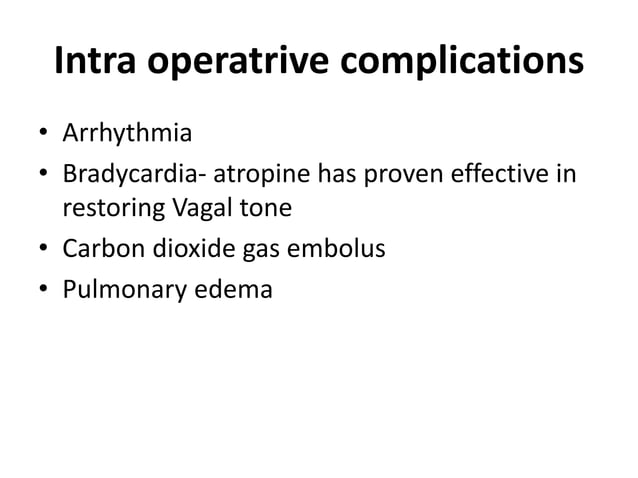 Intra operatrive complications

• Arrhythmia
• Bradycardia- atropine has proven effective in restoring Vagal tone
• Carbon dioxide gas embolus
• Pulmonary edema